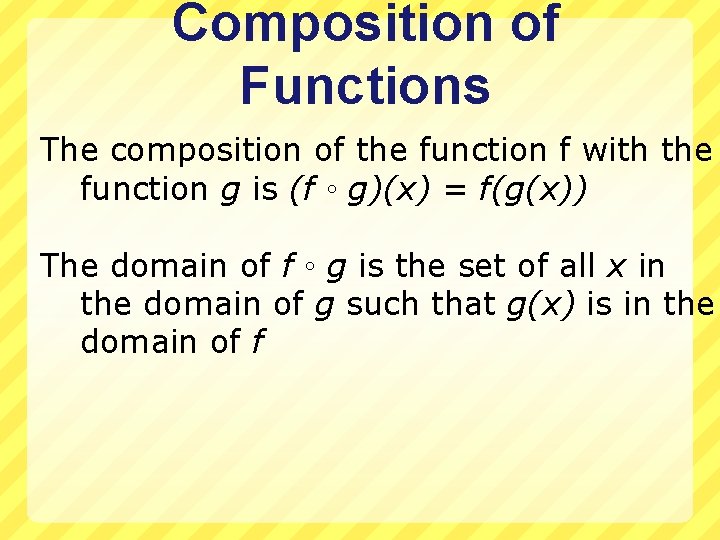 Composition of Functions

The composition of the function f with the function $g$ is $(f \circ g)(x) = f(g(x))$

The domain of $f \circ g$ is the set of all $x$ in the domain of $g$ such that $g(x)$ is in the domain of $f$